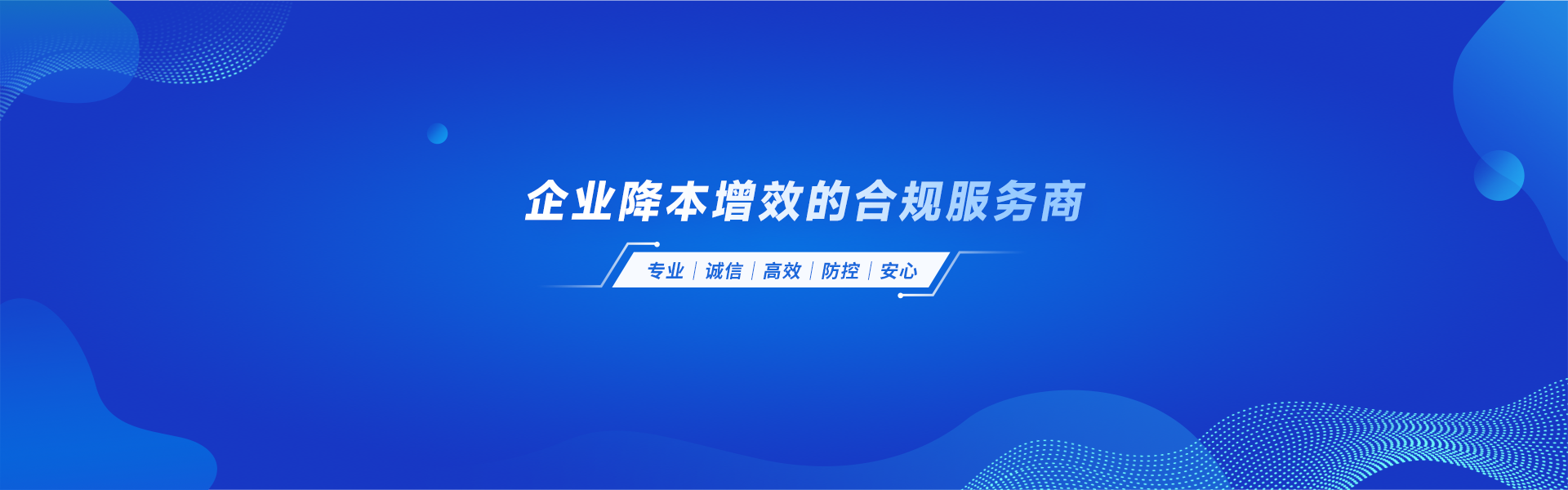 企业降本增效的合规服务商

专业 | 诚信 | 高效 | 防控 | 安心